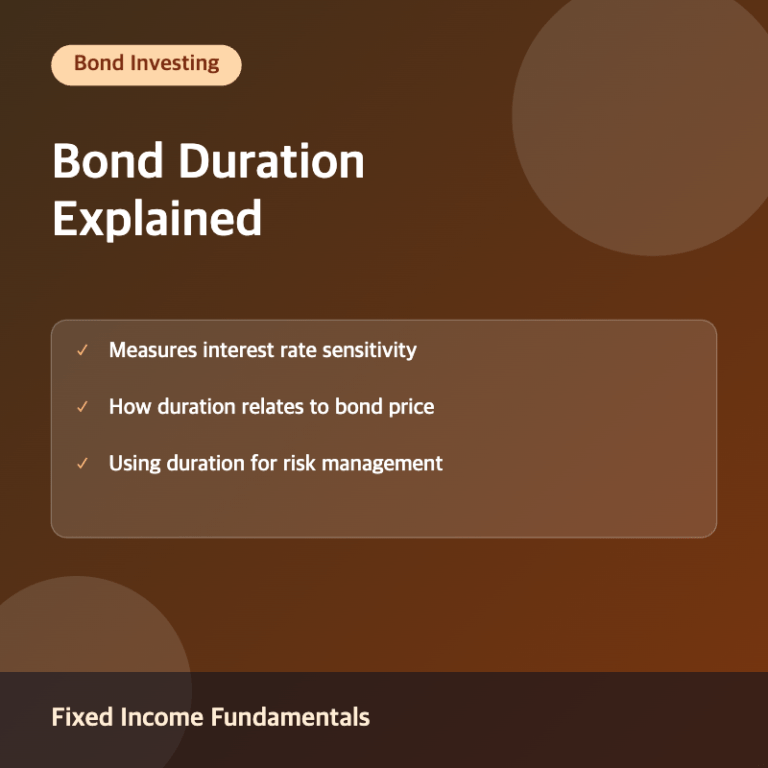 Bond Investing

Bond Duration Explained

✓ Measures interest rate sensitivity

✓ How duration relates to bond price

✓ Using duration for risk management

Fixed Income Fundamentals